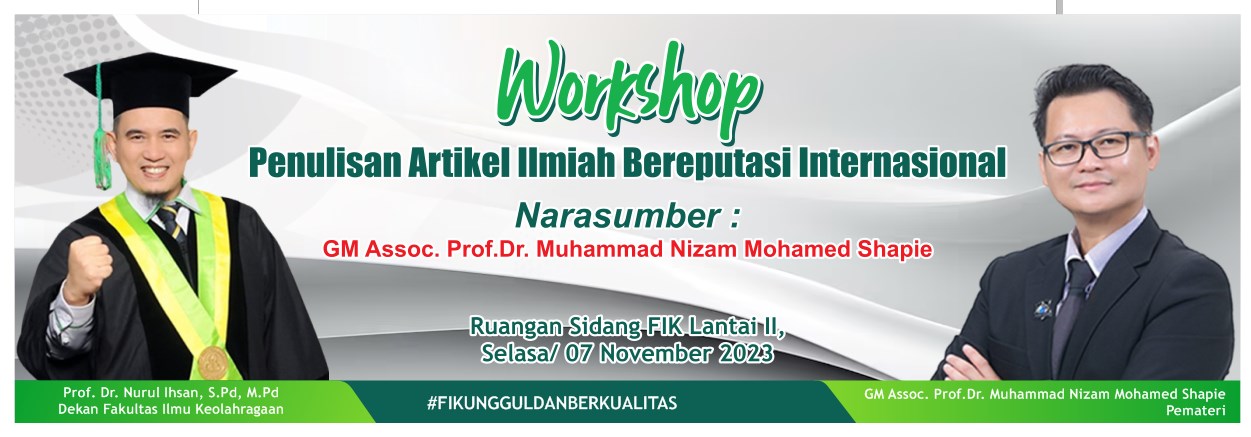 Workshop
Penulisan Artikel Ilmiah Bereputasi Internasional

Narasumber :
GM Assoc. Prof.Dr. Muhammad Nizam Mohamed Shapie

Ruangan Sidang FIK Lantai II,
Selasa/ 07 November 2023

Prof. Dr. Nurul Ihsan, S.Pd, M.Pd
Dekan Fakultas Ilmu Keolahragaan

#FIKUNGGULDANBERKUALITAS

GM Assoc. Prof.Dr. Muhammad Nizam Mohamed Shapie
Pemateri